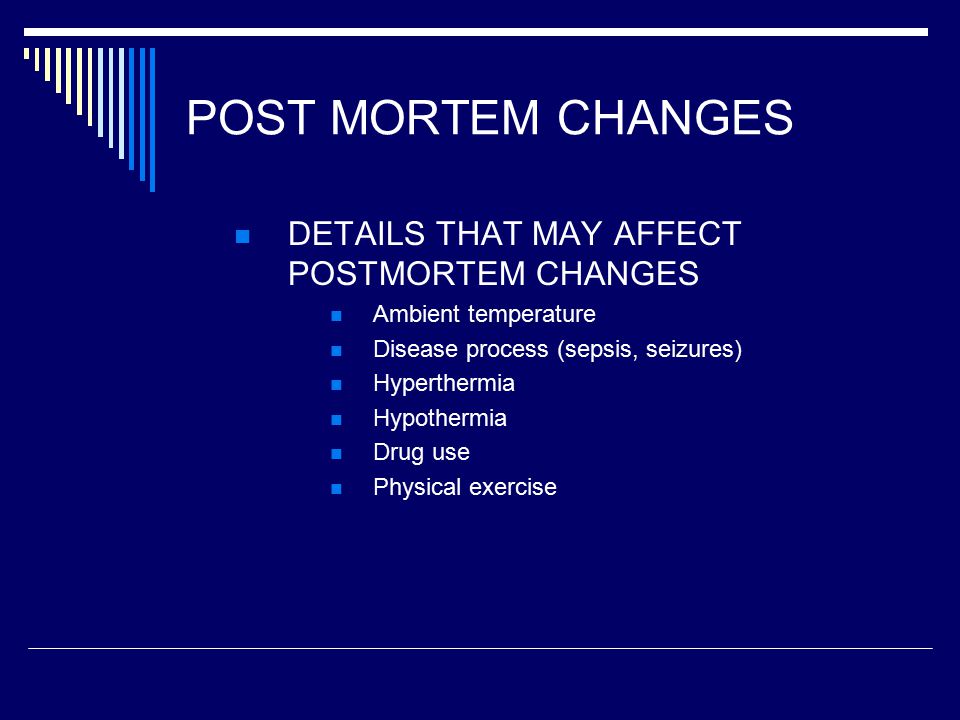 POST MORTEM CHANGES

DETAILS THAT MAY AFFECT POSTMORTEM CHANGES

Ambient temperature

Disease process (sepsis, seizures)

Hyperthermia

Hypothermia

Drug use

Physical exercise